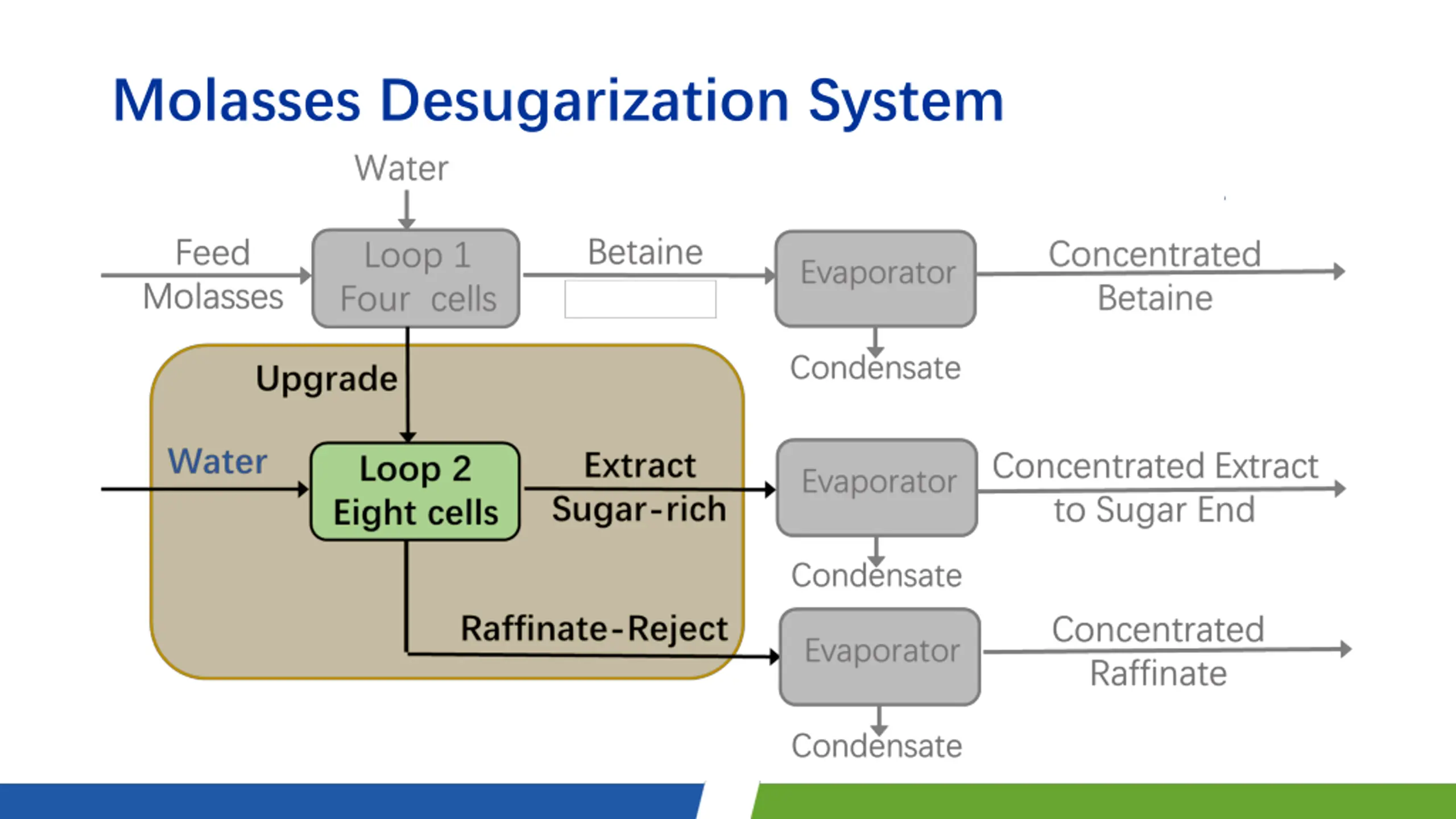 Molasses Desugarization System

Water

Feed Molasses

Loop 1 Four cells

Betaine

Evaporator

Concentrated Betaine

Condensate

Upgrade

Water

Loop 2 Eight cells

Extract Sugar-rich

Evaporator

Concentrated Extract to Sugar End

Condensate

Raffinate-Reject

Evaporator

Concentrated Raffinate

Condensate